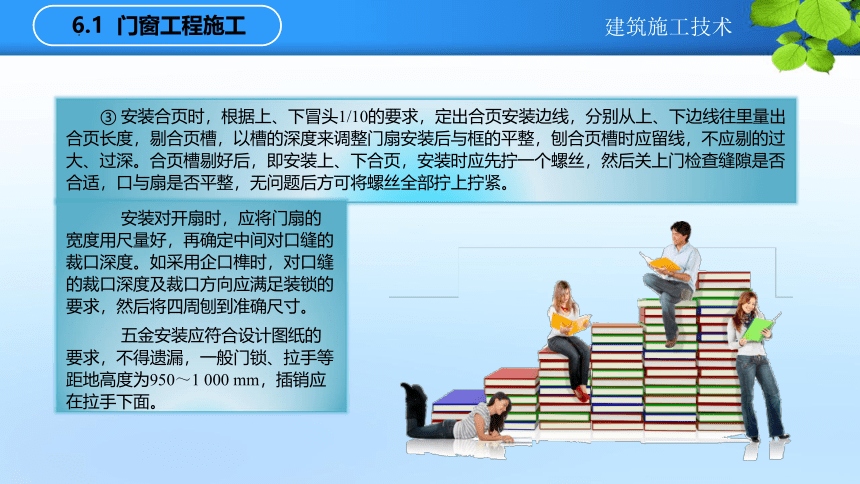 6.1 门窗工程施工

建筑施工技术

③ 安装合页时，根据上、下冒头1/10的要求，定出合页安装边线，分别从上、下边线往里量出合页长度，剔合页槽，以槽的深度来调整门扇安装后与框的平整，刨合页槽时应留线，不应剔的过大、过深。合页槽剔好后，即安装上、下合页，安装时应先拧一个螺丝，然后关上门检查缝隙是否合适，口与扇是否平整，无问题后方可将螺丝全部拧上拧紧。

安装对开扇时，应将门扇的宽度用尺量好，再确定中间对口缝的裁口深度。如采用企口榫时，对口缝的裁口深度及裁口方向应满足装锁的要求，然后将四周刨到准确尺寸。

五金安装应符合设计图纸的要求，不得遗漏，一般门锁、拉手等距地高度为950～1 000 mm，插销应在拉手下面。